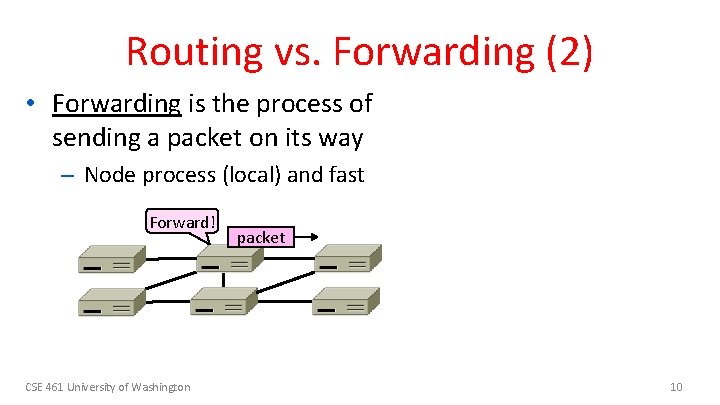 Routing vs. Forwarding (2)

• Forwarding is the process of sending a packet on its way

– Node process (local) and fast

Forward!

packet

CSE 461 University of Washington

10